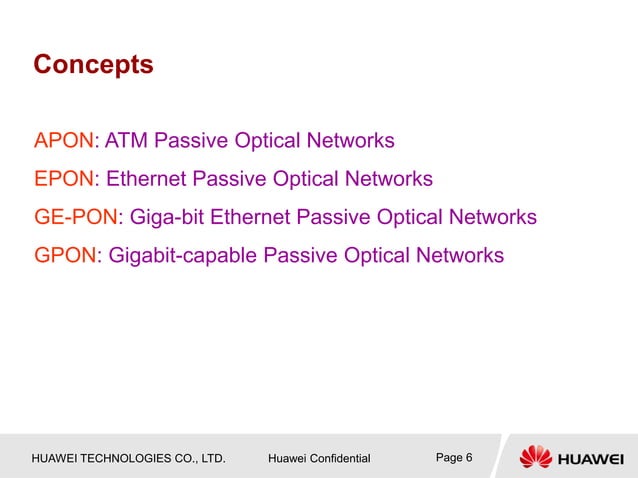 Concepts

APON: ATM Passive Optical Networks

EPON: Ethernet Passive Optical Networks

GE-PON: Giga-bit Ethernet Passive Optical Networks

GPON: Gigabit-capable Passive Optical Networks

HUAWEI TECHNOLOGIES CO., LTD. Huawei Confidential Page 6 HUAWEI